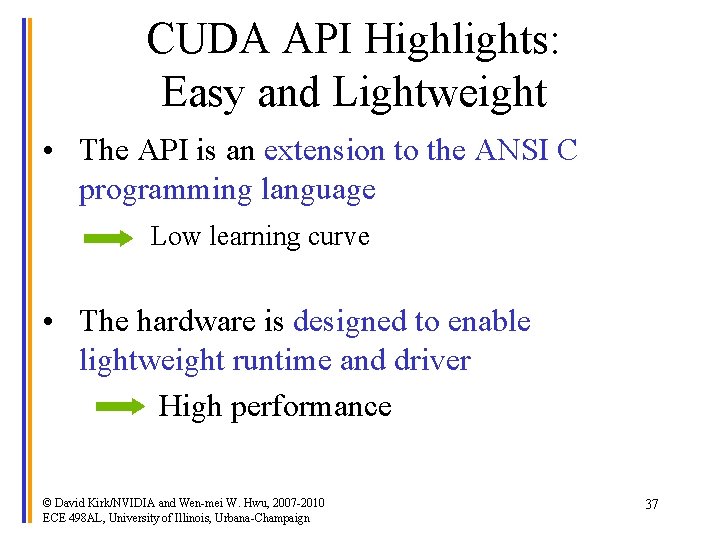 CUDA API Highlights: Easy and Lightweight

• The API is an extension to the ANSI C programming language

Low learning curve

• The hardware is designed to enable lightweight runtime and driver

High performance

© David Kirk/NVIDIA and Wen-mei W. Hwu, 2007-2010
ECE 498AL, University of Illinois, Urbana-Champaign

37